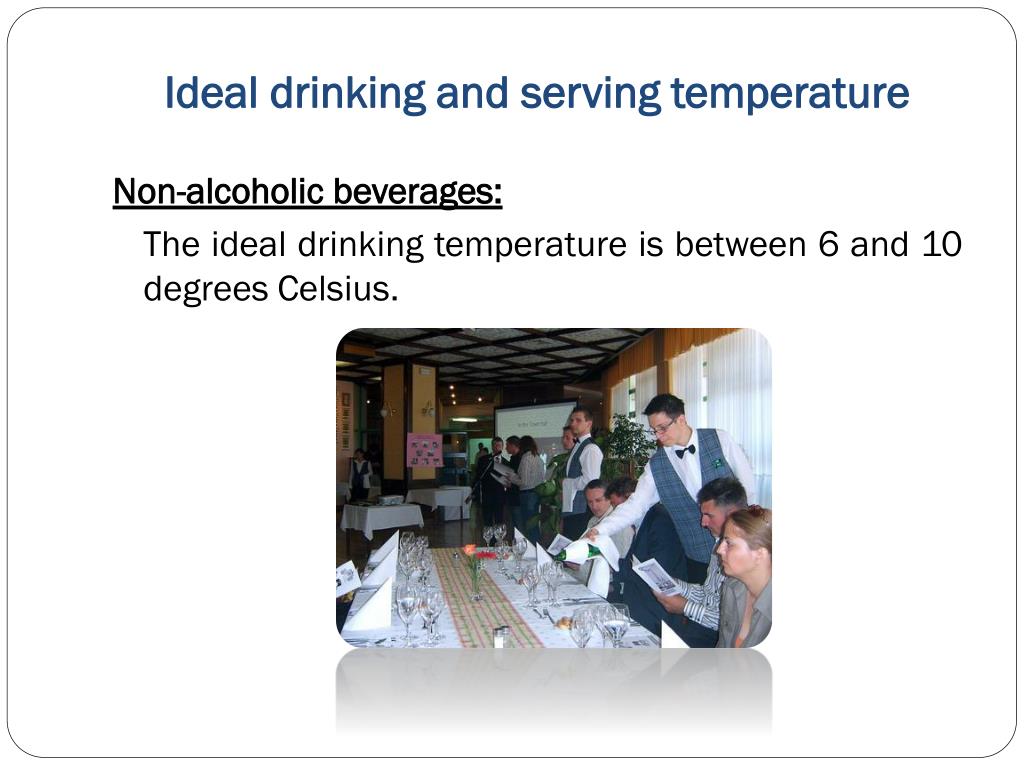 Ideal drinking and serving temperature

Non-alcoholic beverages:

The ideal drinking temperature is between 6 and 10 degrees Celsius.